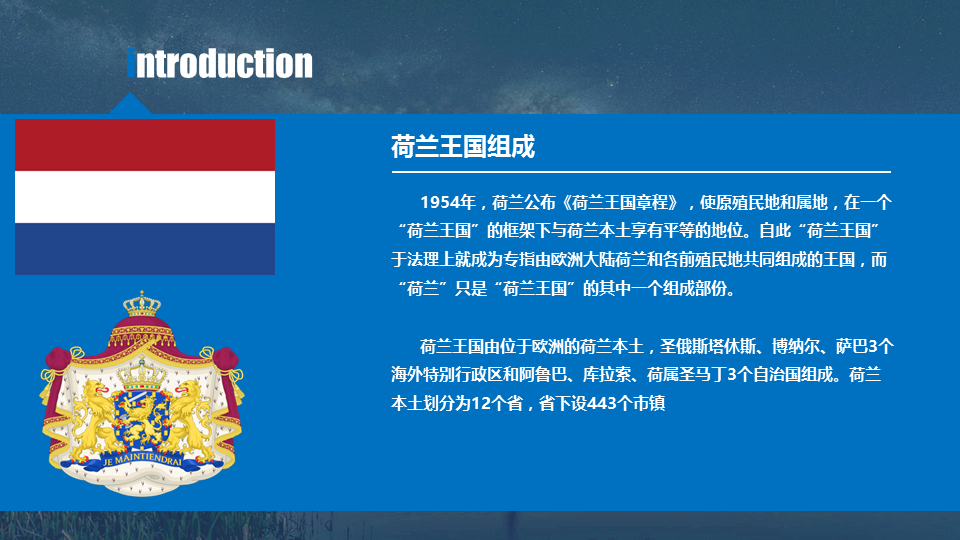 Introduction

荷兰王国组成

1954年，荷兰公布《荷兰王国章程》，使原殖民地和属地，在一个“荷兰王国”的框架下与荷兰本土享有平等的地位。自此“荷兰王国”于法理上就成为专指由欧洲大陆荷兰和各前殖民地共同组成的王国，而“荷兰”只是“荷兰王国”的其中一个组成部份。

荷兰王国由位于欧洲的荷兰本土，圣俄斯塔休斯、博纳尔、萨巴3个海外特别行政区和阿鲁巴、库拉索、荷属圣马丁3个自治国组成。荷兰本土划分为12个省，省下设443个市镇

JE MAINTIENDRAI